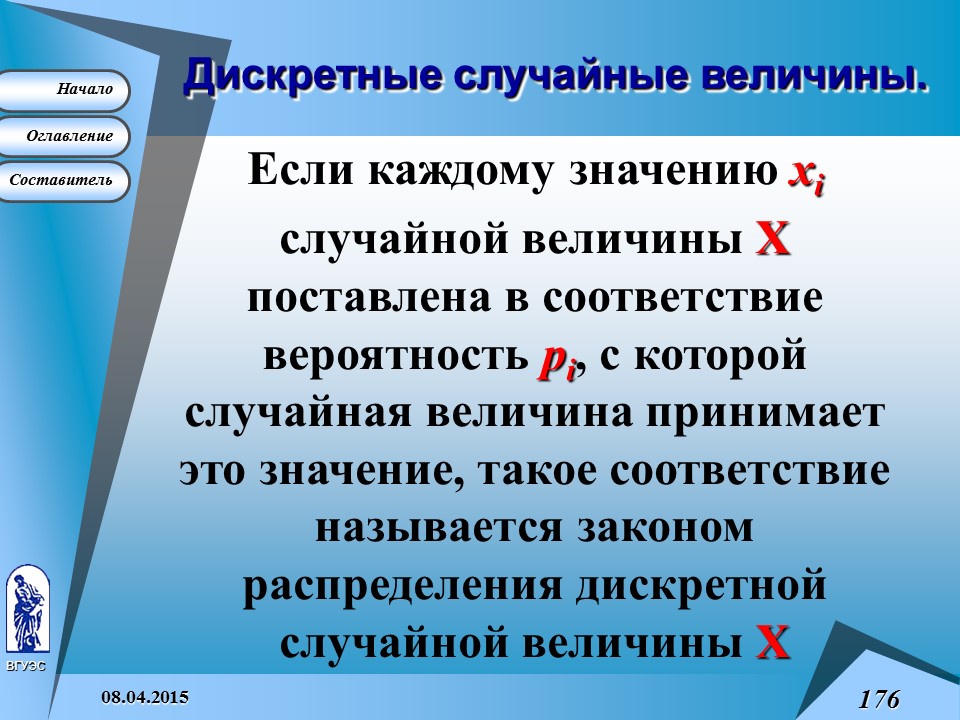 Начало
Оглавление
Составитель

Дискретные случайные величины.

Если каждому значению $x_i$ случайной величины $X$ поставлена в соответствие вероятность $p_i$, с которой случайная величина принимает это значение, такое соответствие называется законом распределения дискретной случайной величины $X$

ВГУЭС

08.04.2015

176